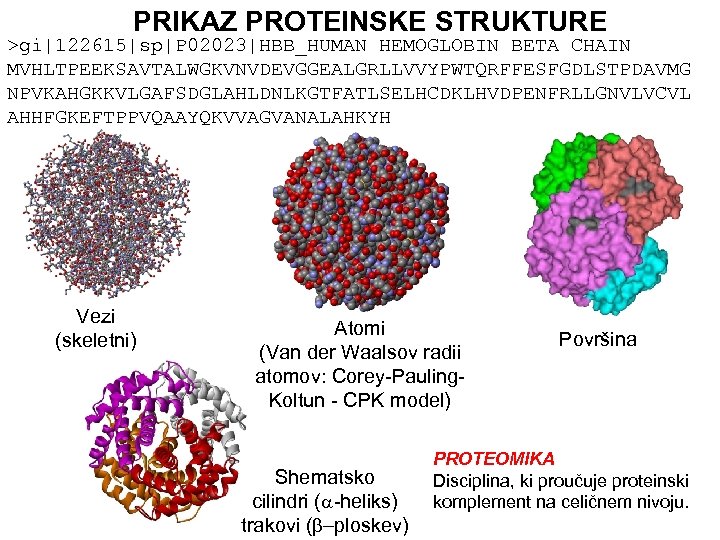 PRIKAZ PROTEINSKE STRUKTURE

>gi|122615|sp|P02023|HBB_HUMAN HEMOGLOBIN BETA CHAIN
MVHLTPEEKSAVTALWGKVNVDEVGGEALGRLLVVYPWTQRFFESFGDLSTPDAVMG
NPVKAHGKKVLGAFSDGLAHLDNLKGTFATLSELHCDKLHVDPENFRLLGNVLVCVL
AHHFGKEFTPPVQAAYQKVVAGVANALAHKYH

Vezi
(skeletni)

Atomi
(Van der Waalsov radii atomov: Corey-Pauling-Koltun - CPK model)

Površina

Shematsko
cilindri ($\alpha$-heliks)
trakovi ($\beta$–ploskev)

PROTEOMIKA
Disciplina, ki proučuje proteinski komplement na celičnem nivoju.